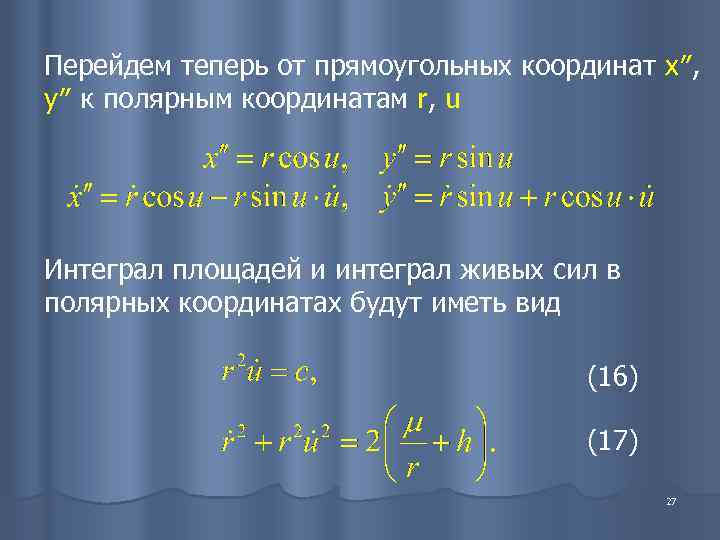 Перейдем теперь от прямоугольных координат x″, y″ к полярным координатам r, u

$x'' = r\cos u, \quad y'' = r\sin u$
$\dot{x}'' = \dot{r}\cos u - r\sin u \cdot \dot{u}, \quad \dot{y}'' = \dot{r}\sin u + r\cos u \cdot \dot{u}$

Интеграл площадей и интеграл живых сил в полярных координатах будут иметь вид

$r^2\dot{u} = c,$ (16)

$\dot{r}^2 + r^2\dot{u}^2 = 2\left(\frac{\mu}{r} + h\right).$ (17)

27